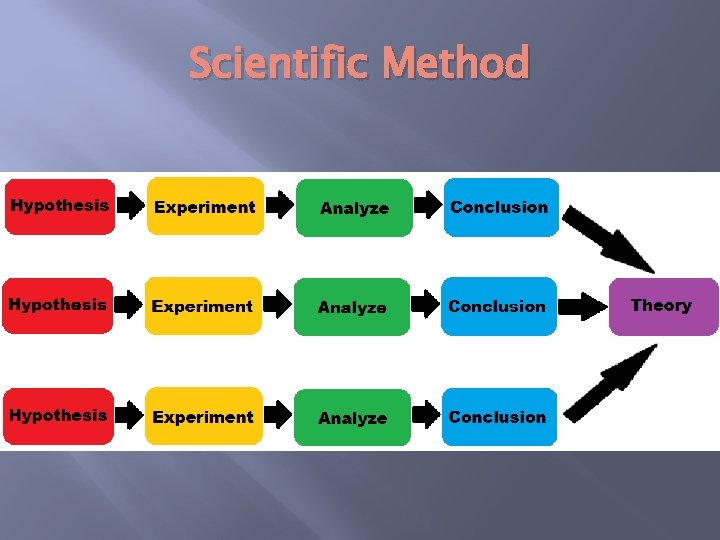 Scientific Method

Hypothesis Experiment Analyze Conclusion

Hypothesis Experiment Analyze Conclusion Theory

Hypothesis Experiment Analyze Conclusion